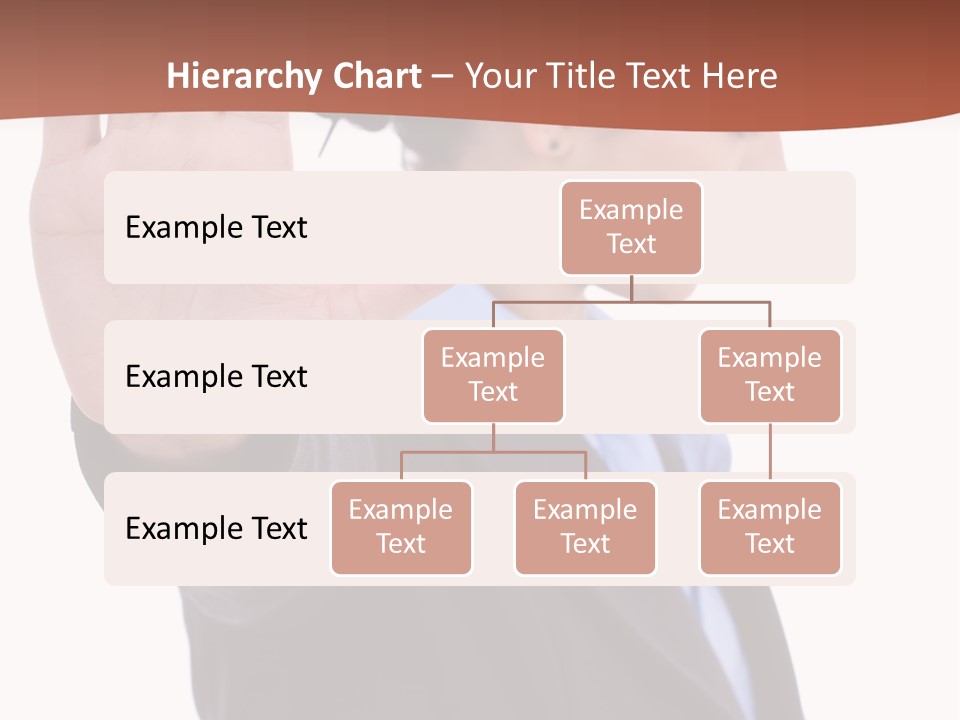 Hierarchy Chart – Your Title Text Here

Example Text

Example Text

Example Text

Example Text

Example Text

Example Text

Example Text

Example Text

Example Text